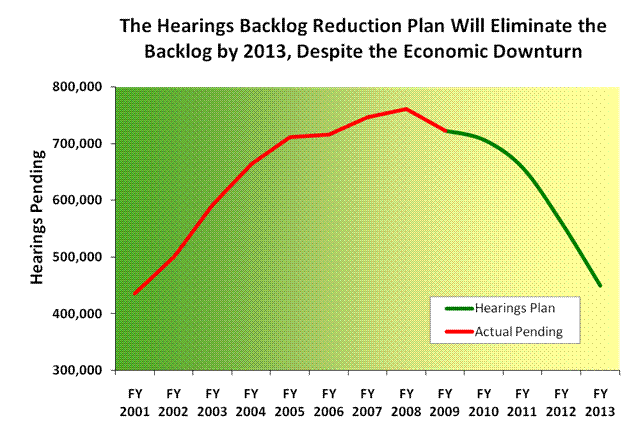 The Hearings Backlog Reduction Plan Will Eliminate the Backlog by 2013, Despite the Economic Downturn

Hearings Pending

800,000
700,000
600,000
500,000
400,000
300,000

Hearings Plan
Actual Pending

FY 2001
FY 2002
FY 2003
FY 2004
FY 2005
FY 2006
FY 2007
FY 2008
FY 2009
FY 2010
FY 2011
FY 2012
FY 2013